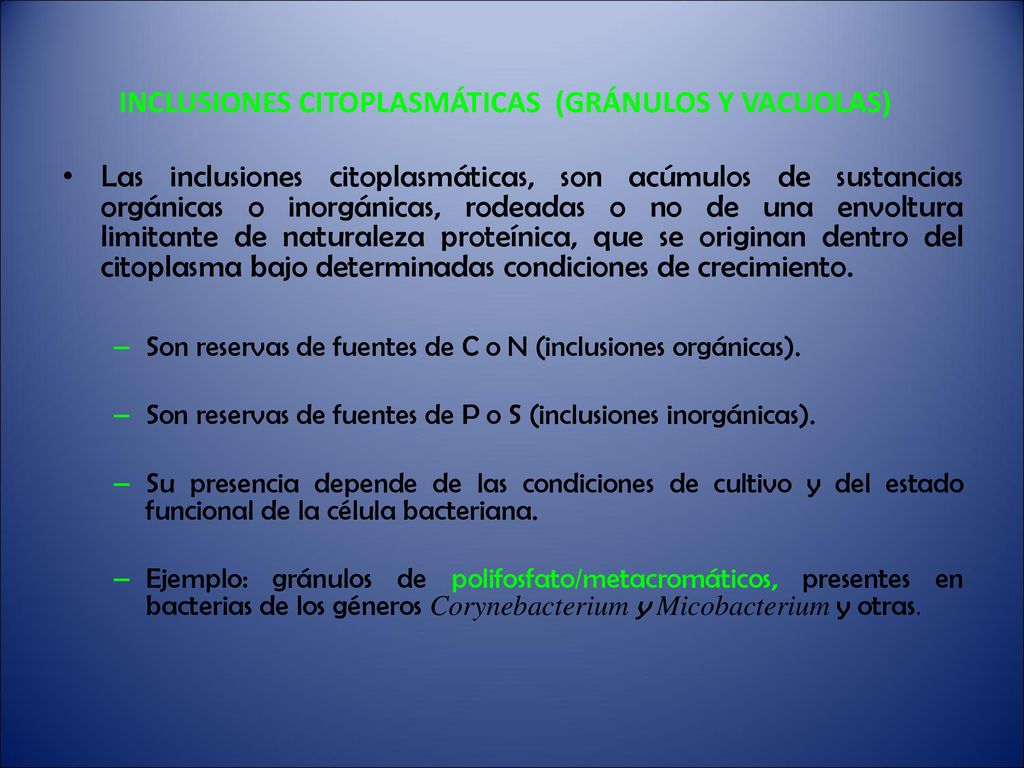 INCLUSIONES CITOPLASMÁTICAS (GRÁNULOS Y VACUOLAS)

• Las inclusiones citoplasmáticas, son acúmulos de sustancias orgánicas o inorgánicas, rodeadas o no de una envoltura limitante de naturaleza proteínica, que se originan dentro del citoplasma bajo determinadas condiciones de crecimiento.

– Son reservas de fuentes de C o N (inclusiones orgánicas).

– Son reservas de fuentes de P o S (inclusiones inorgánicas).

– Su presencia depende de las condiciones de cultivo y del estado funcional de la célula bacteriana.

– Ejemplo: gránulos de polifosfato/metacromáticos, presentes en bacterias de los géneros Corynebacterium y Micobacterium y otras.